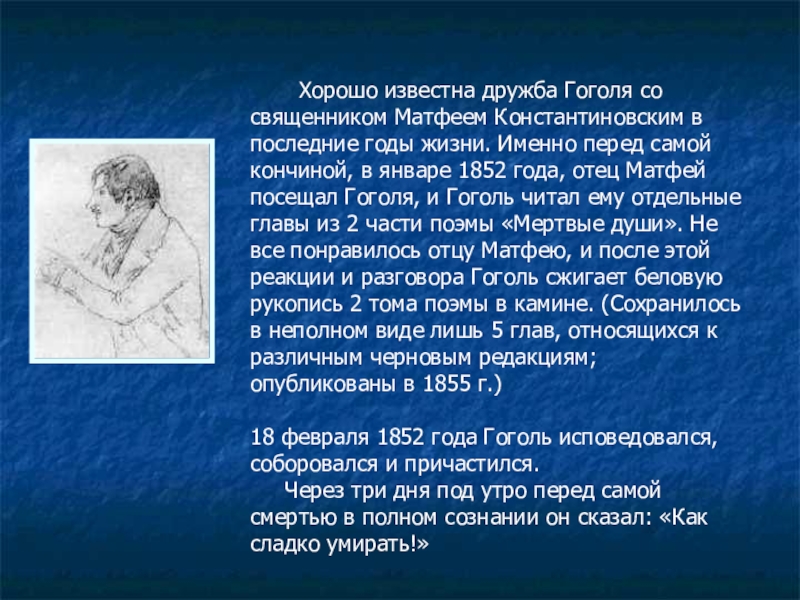 Хорошо известна дружба Гоголя со священником Матфеем Константиновским в последние годы жизни. Именно перед самой кончиной, в январе 1852 года, отец Матфей посещал Гоголя, и Гоголь читал ему отдельные главы из 2 части поэмы «Мертвые души». Не все понравилось отцу Матфею, и после этой реакции и разговора Гоголь сжигает беловую рукопись 2 тома поэмы в камине. (Сохранилось в неполном виде лишь 5 глав, относящихся к различным черновым редакциям; опубликованы в 1855 г.)

18 февраля 1852 года Гоголь исповедовался, соборовался и причастился.

Через три дня под утро перед самой смертью в полном сознании он сказал: «Как сладко умирать!»